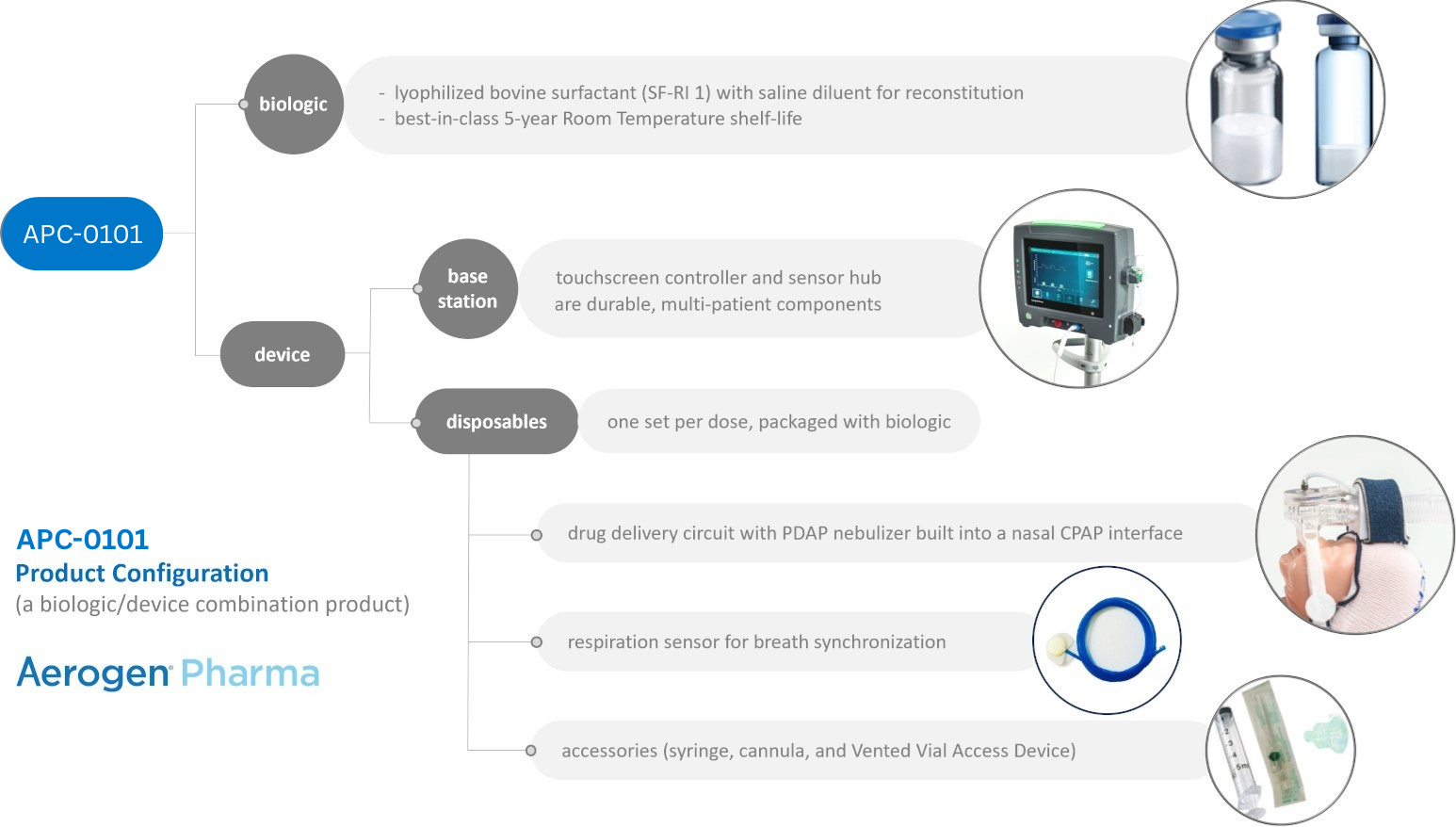 APC-0101

biologic

- lyophilized bovine surfactant (SF-RI 1) with saline diluent for reconstitution
- best-in-class 5-year Room Temperature shelf-life

device

base station

touchscreen controller and sensor hub are durable, multi-patient components

disposables

one set per dose, packaged with biologic

drug delivery circuit with PDAP nebulizer built into a nasal CPAP interface

respiration sensor for breath synchronization

accessories (syringe, cannula, and Vented Vial Access Device)

APC-0101
Product Configuration
(a biologic/device combination product)

Aerogen Pharma